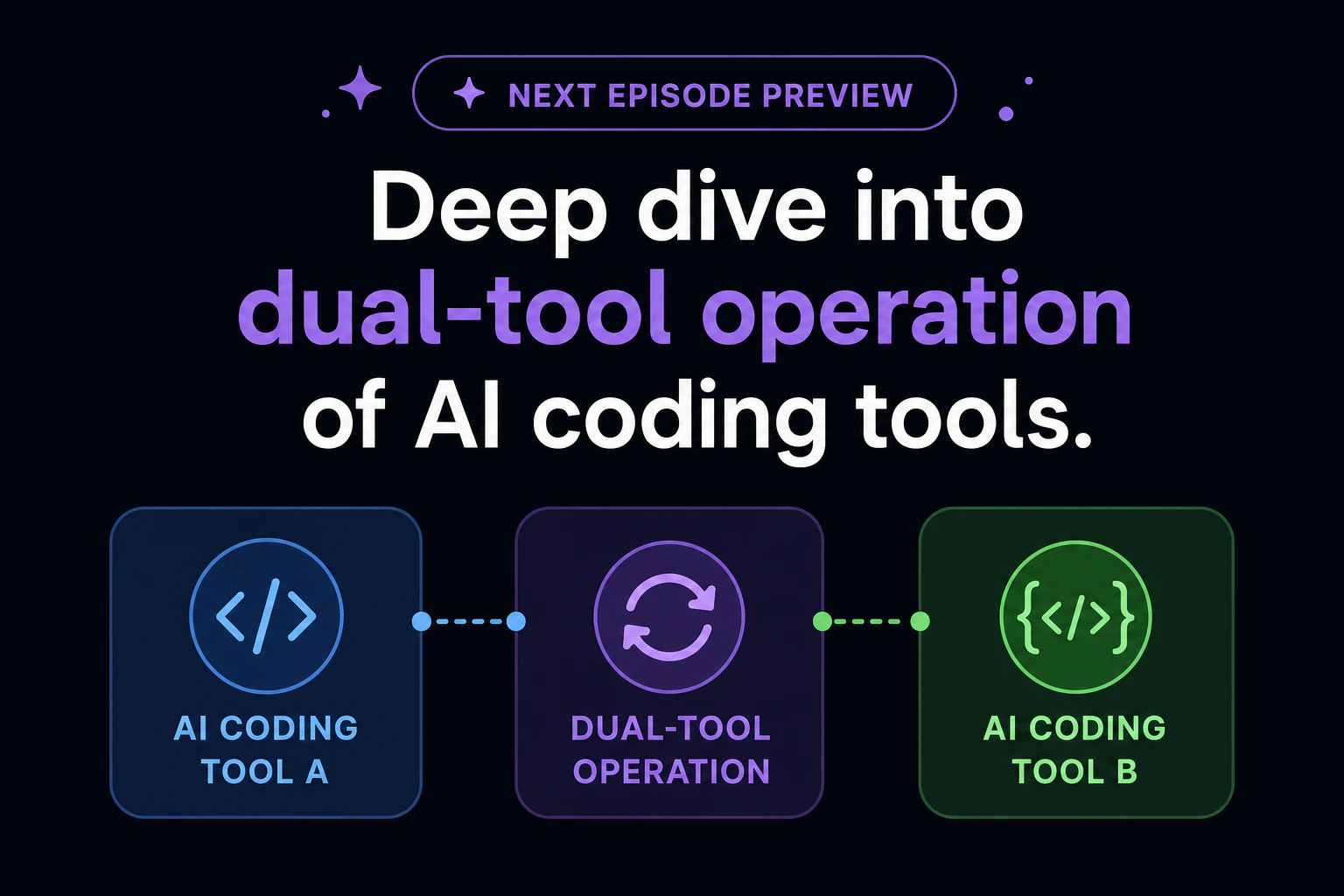 NEXT EPISODE PREVIEW

Deep dive into dual-tool operation of AI coding tools.

AI CODING
TOOL A

DUAL-TOOL
OPERATION

AI CODING
TOOL B